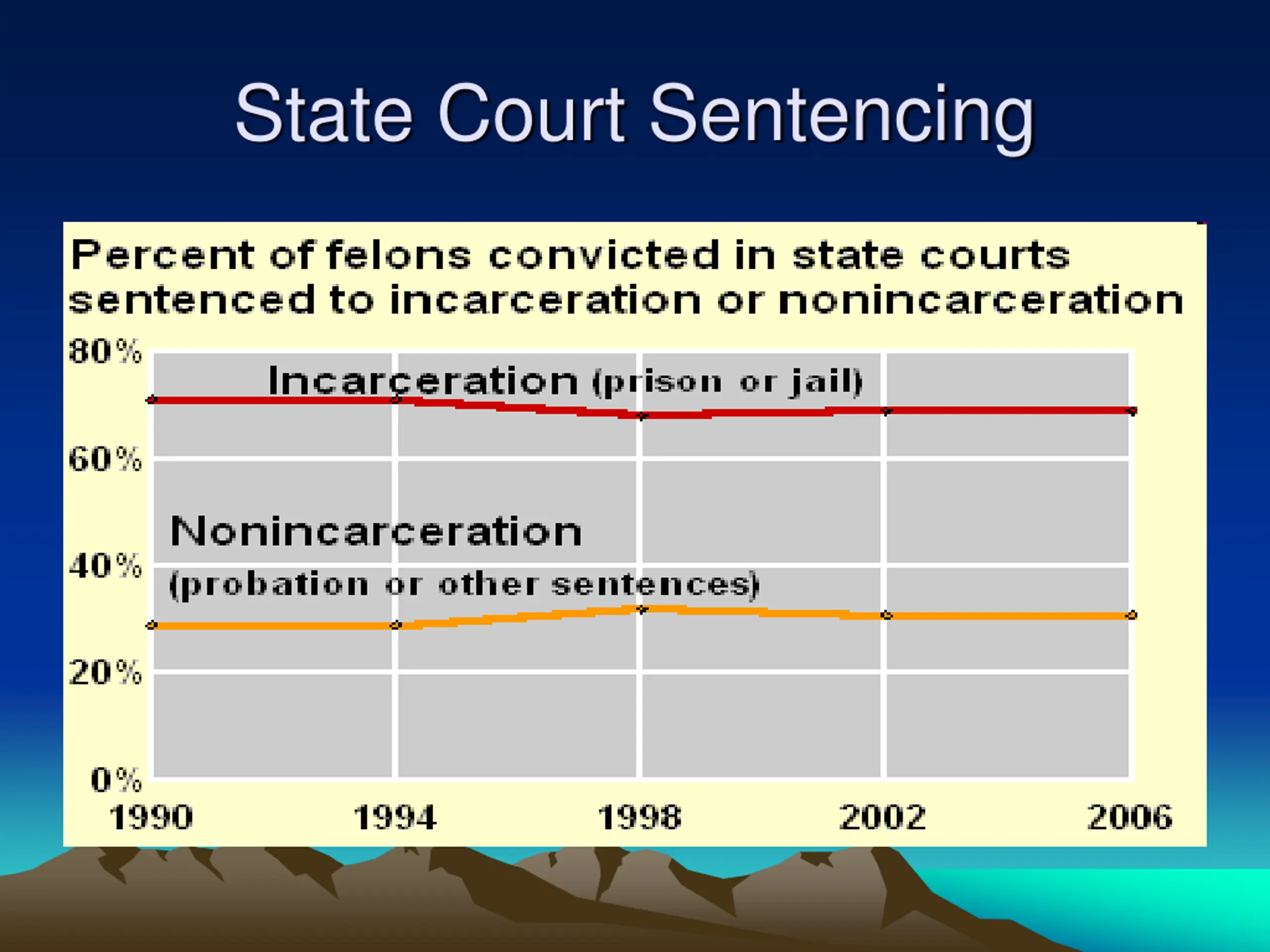 State Court Sentencing

Percent of felons convicted in state courts sentenced to incarceration or nonincarceration

80%
60%
40%
20%
0%

Incarceration (prison or jail)

Nonincarceration
(probation or other sentences)

1990
1994
1998
2002
2006